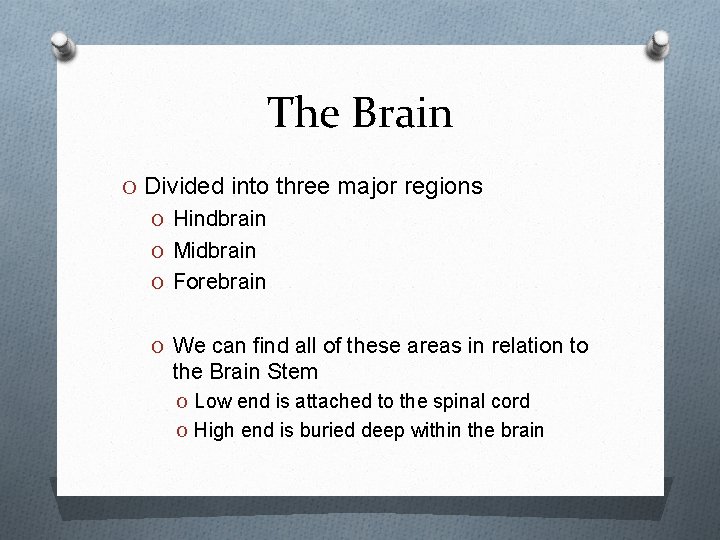 The Brain

O Divided into three major regions
O Hindbrain
O Midbrain
O Forebrain

O We can find all of these areas in relation to the Brain Stem
O Low end is attached to the spinal cord
O High end is buried deep within the brain